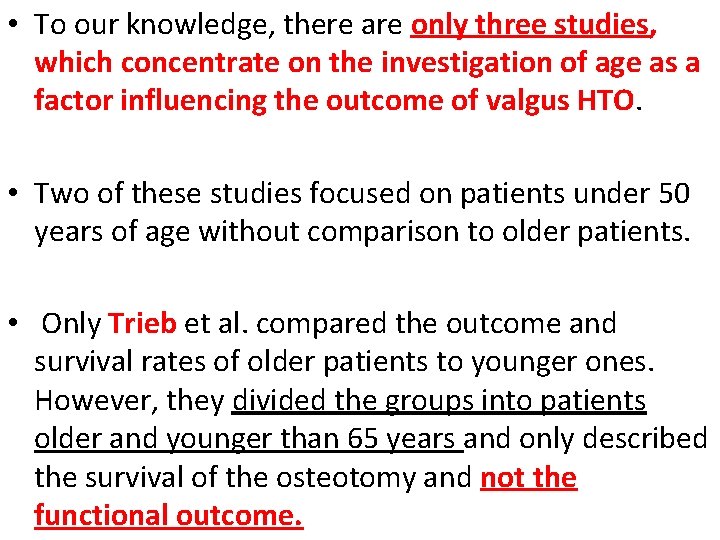 • To our knowledge, there are only three studies, which concentrate on the investigation of age as a factor influencing the outcome of valgus HTO.

• Two of these studies focused on patients under 50 years of age without comparison to older patients.

• Only Trieb et al. compared the outcome and survival rates of older patients to younger ones. However, they divided the groups into patients older and younger than 65 years and only described the survival of the osteotomy and not the functional outcome.